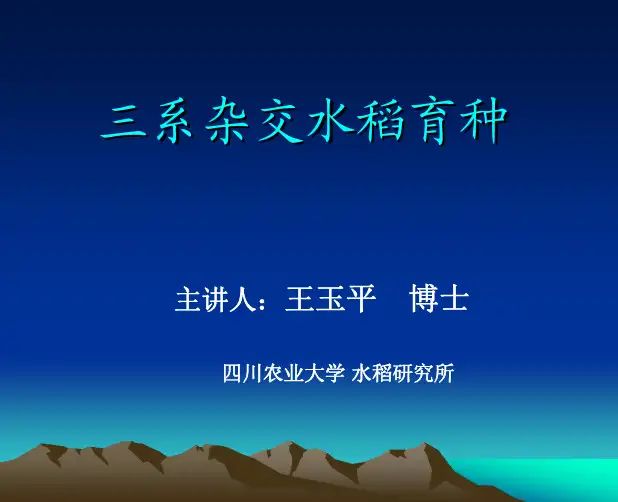 三系杂交水稻育种

主讲人：王玉平　博士

四川农业大学 水稻研究所